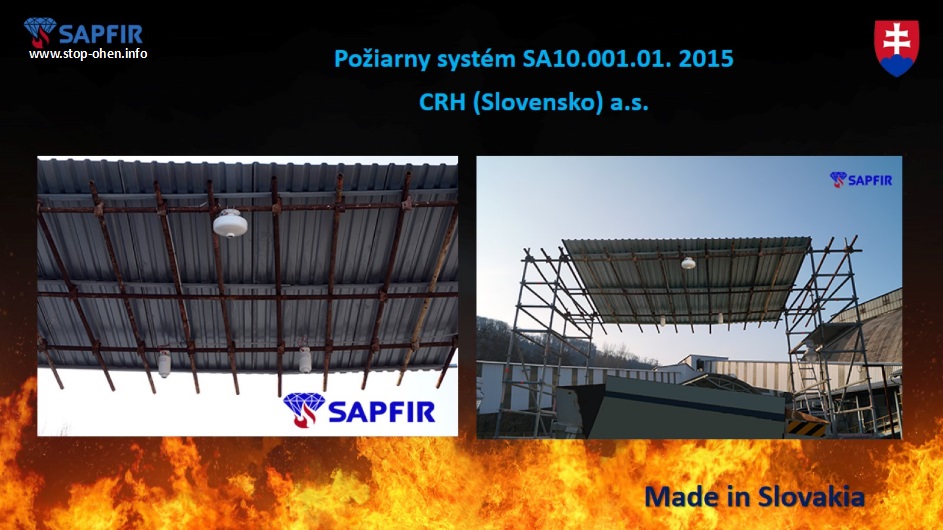 SAPFIR
www.stop-ohen.info

Požiarny systém SA10.001.01. 2015

CRH (Slovensko) a.s.

SAPFIR

SAPFIR

Made in Slovakia